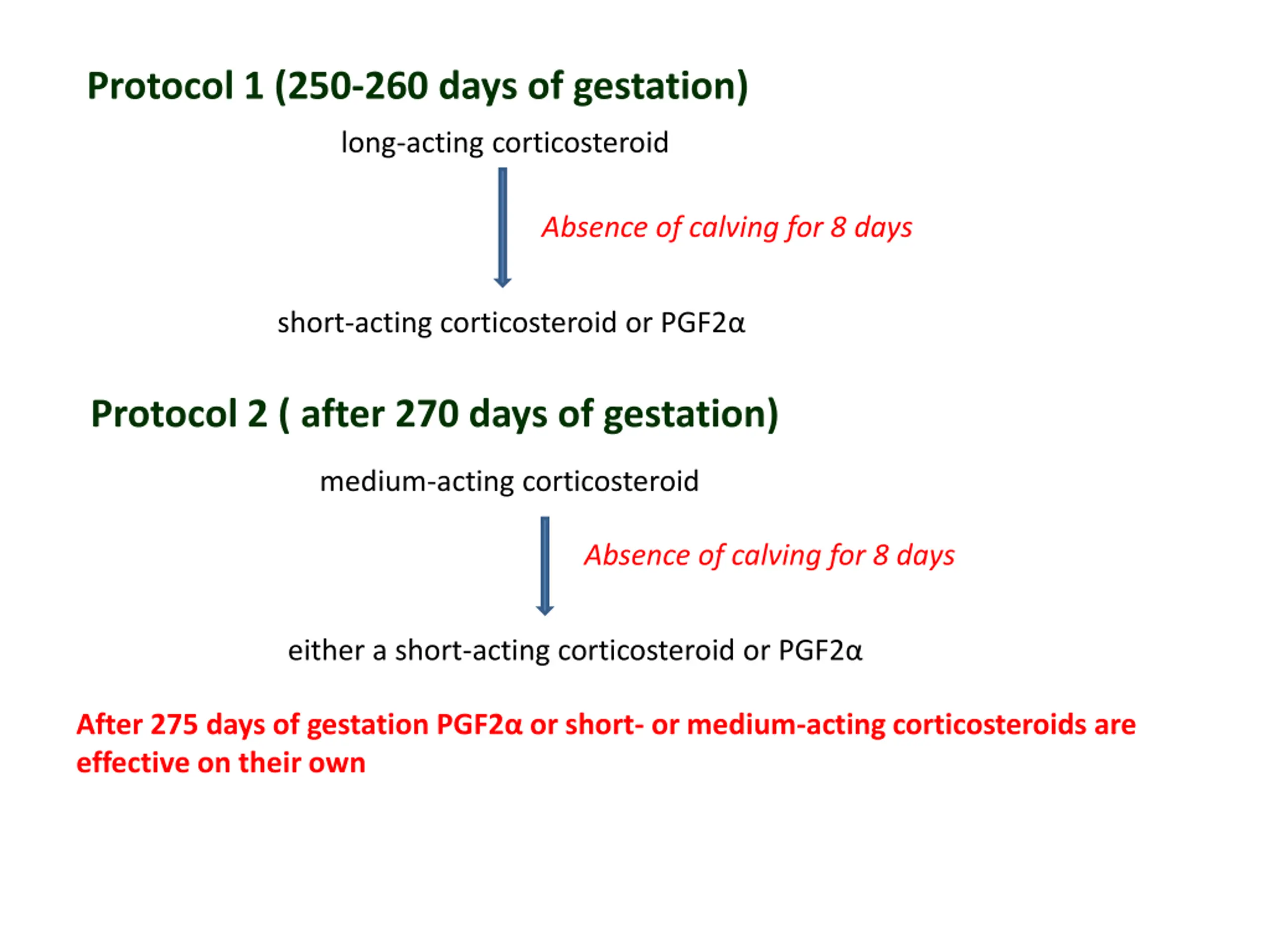 Protocol 1 (250-260 days of gestation)

long-acting corticosteroid

Absence of calving for 8 days

short-acting corticosteroid or PGF2α

Protocol 2 ( after 270 days of gestation)

medium-acting corticosteroid

Absence of calving for 8 days

either a short-acting corticosteroid or PGF2α

After 275 days of gestation PGF2α or short- or medium-acting corticosteroids are effective on their own